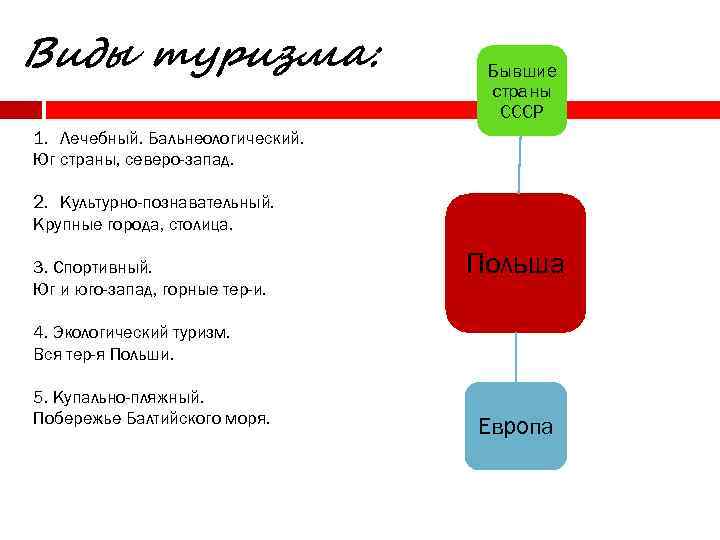 Виды туризма:

1. Лечебный. Бальнеологический.
Юг страны, северо-запад.

2. Культурно-познавательный.
Крупные города, столица.

3. Спортивный.
Юг и юго-запад, горные тер-и.

4. Экологический туризм.
Вся тер-я Польши.

5. Купально-пляжный.
Побережье Балтийского моря.

Бывшие страны СССР

Польша

Европа